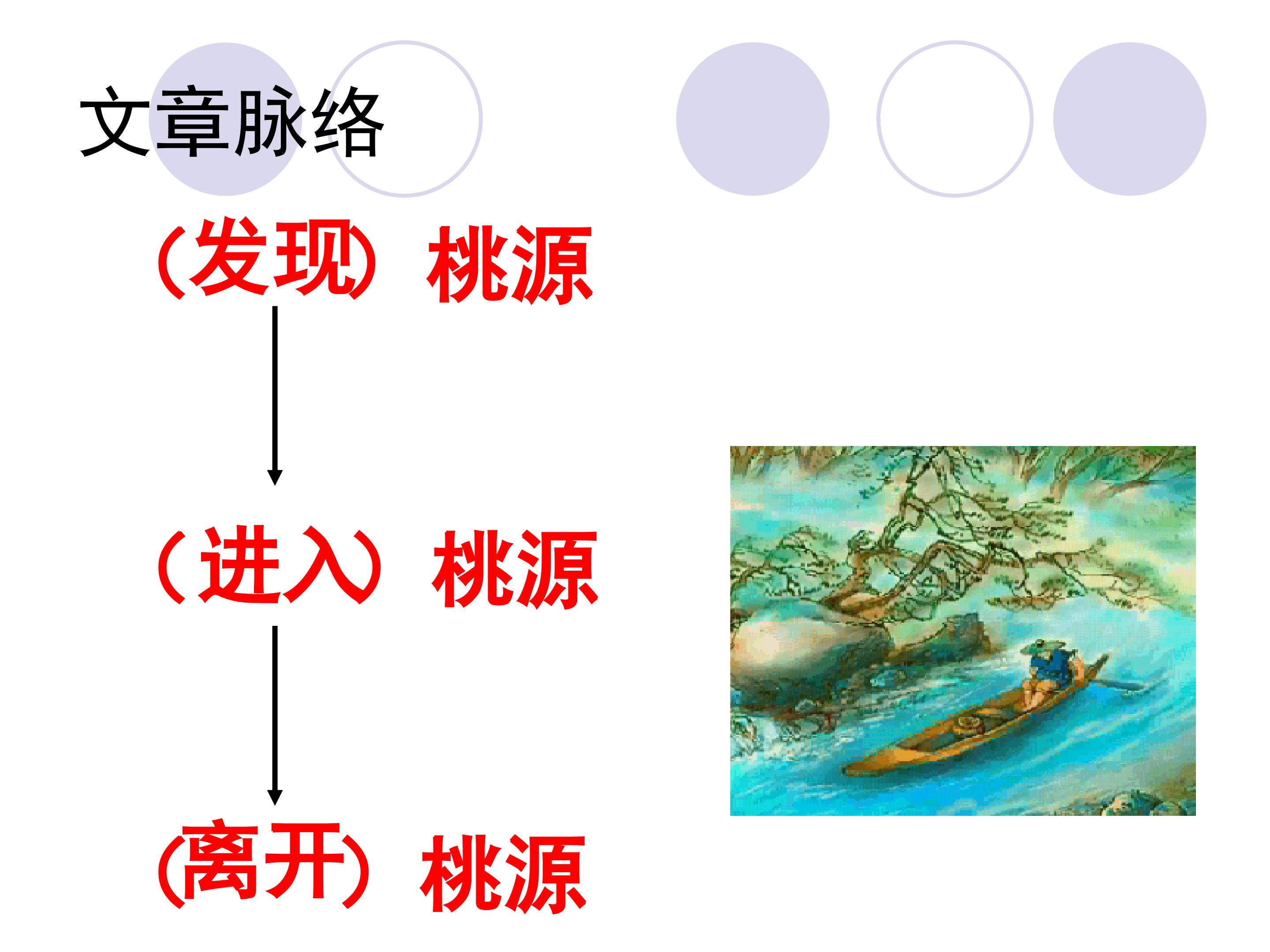 文章脉络

(发现) 桃源

(进入) 桃源

(离开) 桃源